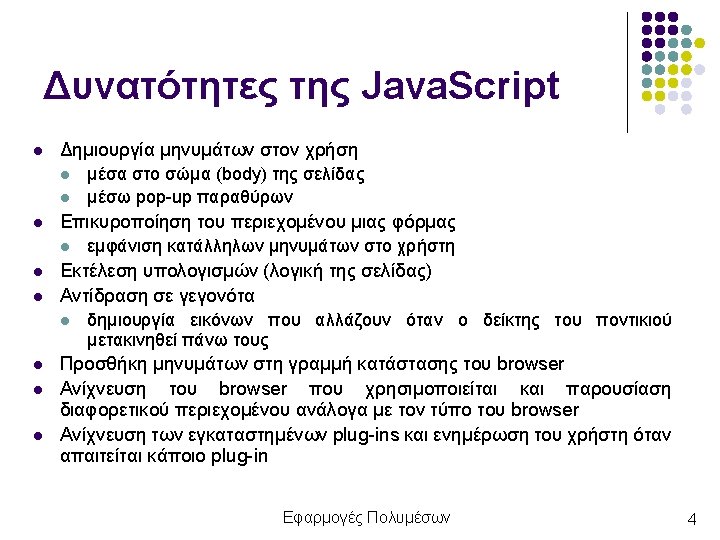 Δυνατότητες της JavaScript

- Δημιουργία μηνυμάτων στον χρήση
  - μέσα στο σώμα (body) της σελίδας
  - μέσω pop-up παραθύρων
- Επικυροποίηση του περιεχομένου μιας φόρμας
  - εμφάνιση κατάλληλων μηνυμάτων στο χρήστη
- Εκτέλεση υπολογισμών (λογική της σελίδας)
- Αντίδραση σε γεγονότα
  - δημιουργία εικόνων που αλλάζουν όταν ο δείκτης του ποντικιού μετακινηθεί πάνω τους
- Προσθήκη μηνυμάτων στη γραμμή κατάστασης του browser
- Ανίχνευση του browser που χρησιμοποιείται και παρουσίαση διαφορετικού περιεχομένου ανάλογα με τον τύπο του browser
- Ανίχνευση των εγκαταστημένων plug-ins και ενημέρωση του χρήστη όταν απαιτείται κάποιο plug-in

Εφαρμογές Πολυμέσων

4